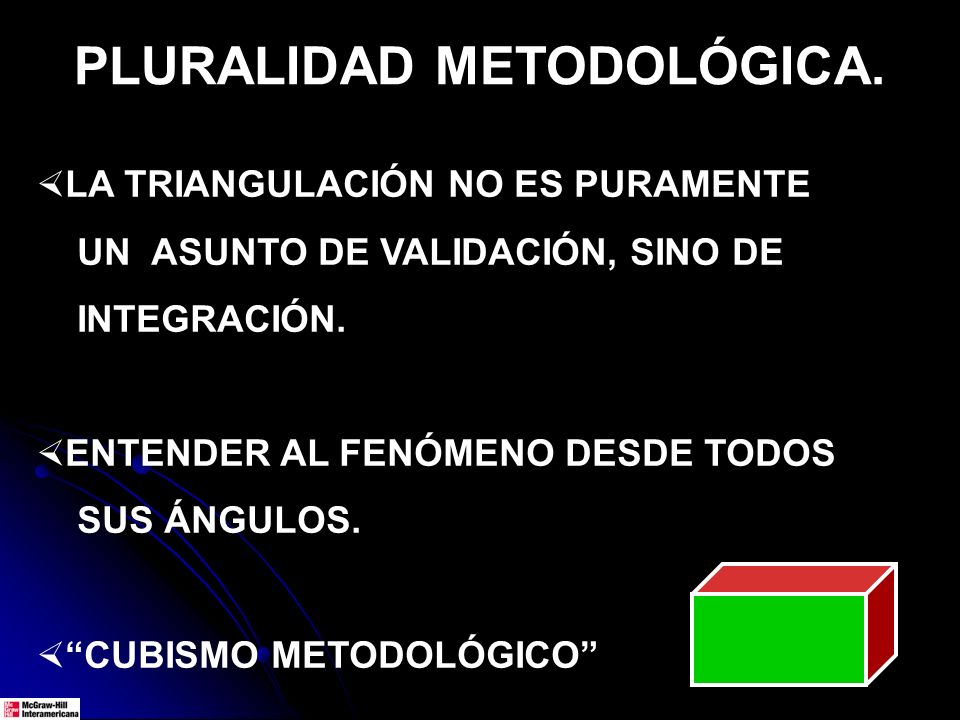 PLURALIDAD METODOLÓGICA.

LA TRIANGULACIÓN NO ES PURAMENTE UN ASUNTO DE VALIDACIÓN, SINO DE INTEGRACIÓN.

ENTENDER AL FENÓMENO DESDE TODOS SUS ÁNGULOS.

“CUBISMO METODOLÓGICO”

McGraw-Hill Interamericana